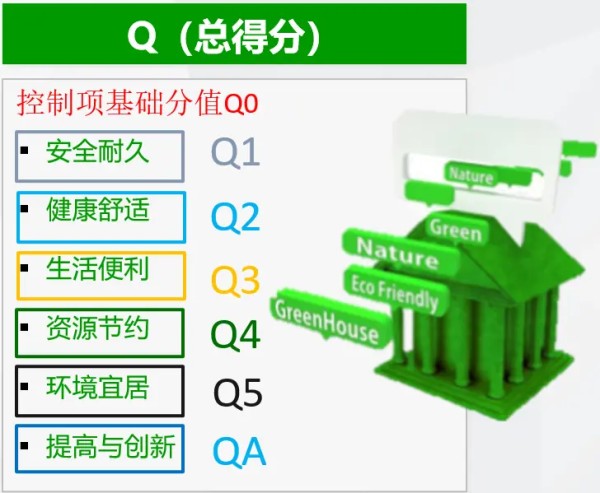 Q（总得分）

控制项基础分值Q0

▪ 安全耐久 Q1

▪ 健康舒适 Q2

▪ 生活便利 Q3

▪ 资源节约 Q4

▪ 环境宜居 Q5

▪ 提高与创新 QA

Nature

Green

Nature

Eco Friendly

GreenHouse